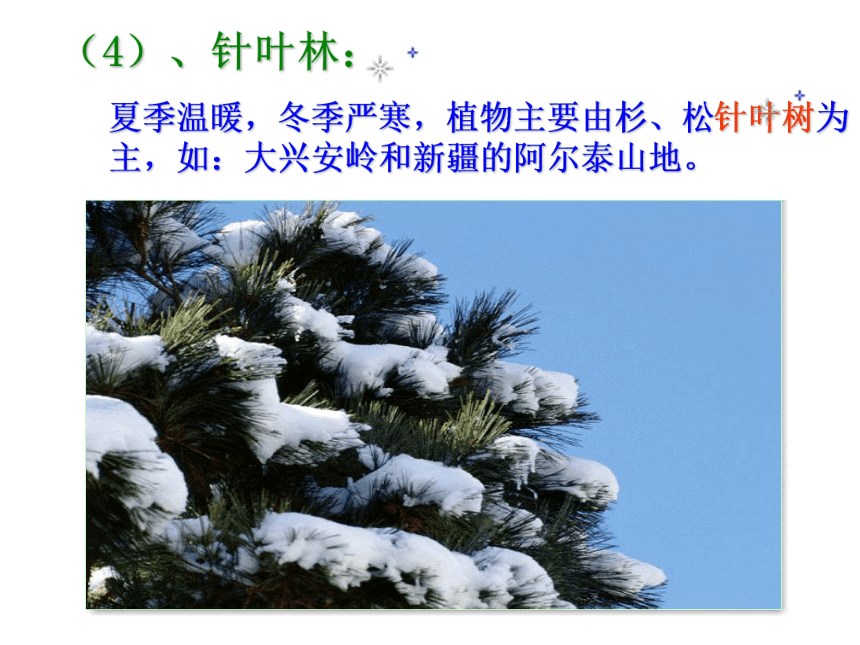 （4）、针叶林：

夏季温暖，冬季严寒，植物主要由杉、松针叶树为主，如：大兴安岭和新疆的阿尔泰山地。